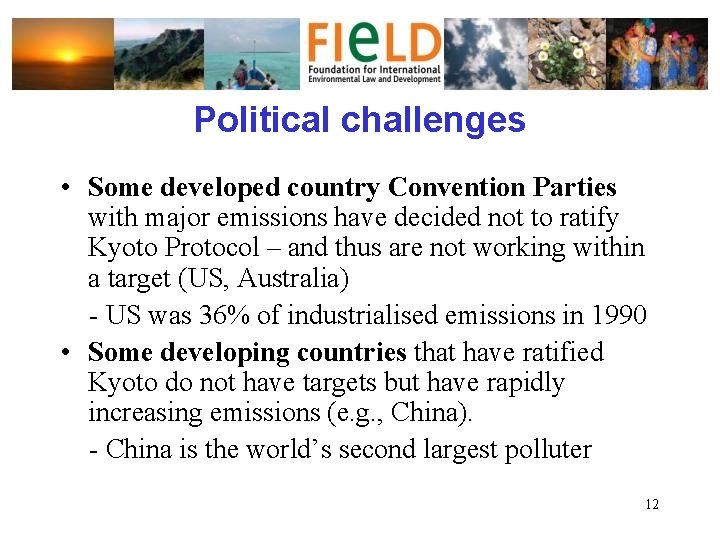 FIeLD
Foundation for International Environmental Law and Development

Political challenges

• Some developed country Convention Parties with major emissions have decided not to ratify Kyoto Protocol – and thus are not working within a target (US, Australia)

- US was 36% of industrialised emissions in 1990

• Some developing countries that have ratified Kyoto do not have targets but have rapidly increasing emissions (e.g., China).

- China is the world's second largest polluter

12